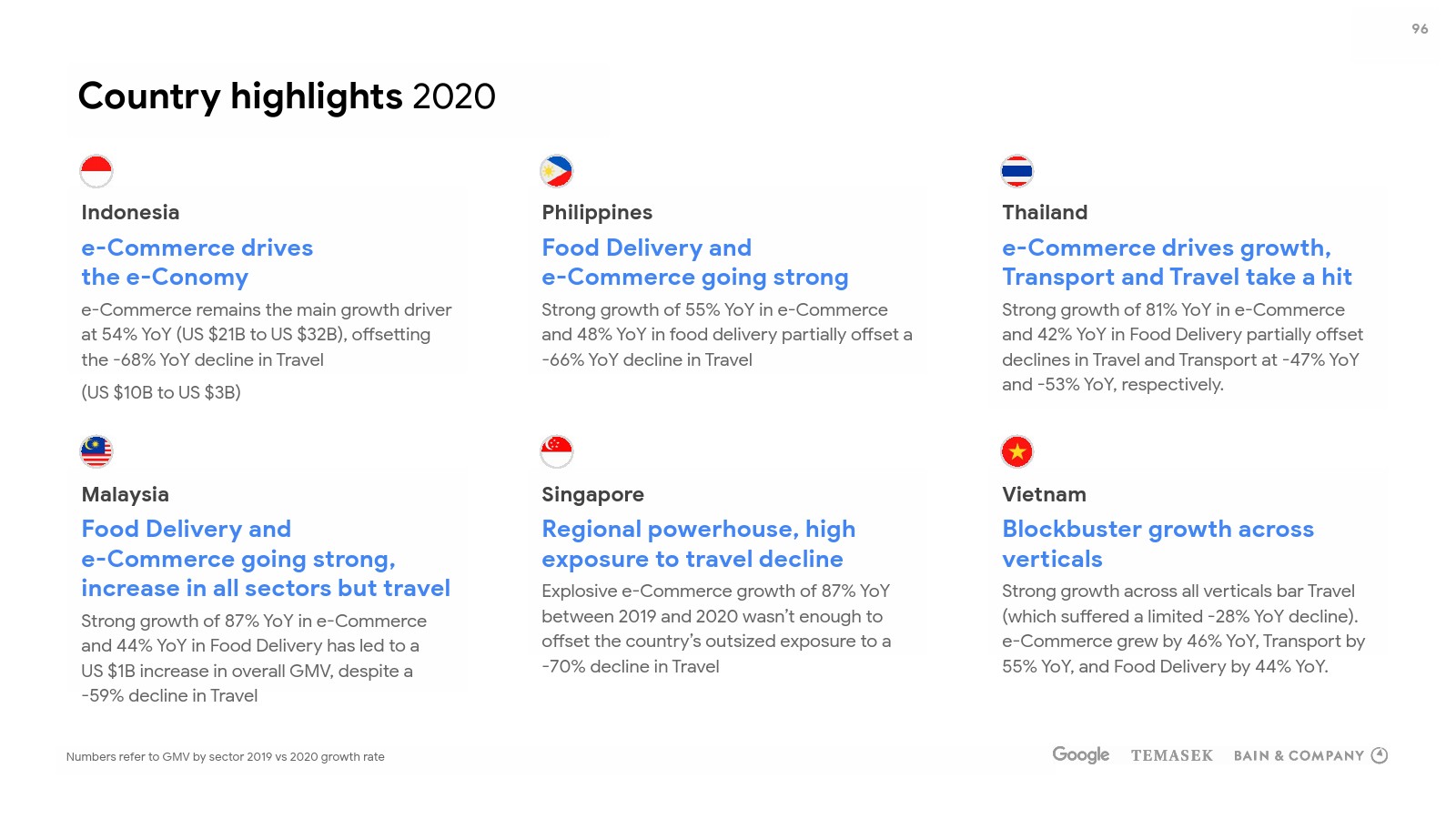 96

Country highlights 2020

Indonesia

e-Commerce drives the e-Conomy

e-Commerce remains the main growth driver at 54% YoY (US $21B to US $32B), offsetting the -68% YoY decline in Travel

(US $10B to US $3B)

Philippines

Food Delivery and e-Commerce going strong

Strong growth of 55% YoY in e-Commerce and 48% YoY in food delivery partially offset a -66% YoY decline in Travel

Thailand

e-Commerce drives growth, Transport and Travel take a hit

Strong growth of 81% YoY in e-Commerce and 42% YoY in Food Delivery partially offset declines in Travel and Transport at -47% YoY and -53% YoY, respectively.

Malaysia

Food Delivery and e-Commerce going strong, increase in all sectors but travel

Strong growth of 87% YoY in e-Commerce and 44% YoY in Food Delivery has led to a US $1B increase in overall GMV, despite a -59% decline in Travel

Singapore

Regional powerhouse, high exposure to travel decline

Explosive e-Commerce growth of 87% YoY between 2019 and 2020 wasn't enough to offset the country's outsized exposure to a -70% decline in Travel

Vietnam

Blockbuster growth across verticals

Strong growth across all verticals bar Travel (which suffered a limited -28% YoY decline). e-Commerce grew by 46% YoY, Transport by 55% YoY, and Food Delivery by 44% YoY.

Numbers refer to GMV by sector 2019 vs 2020 growth rate

Google TEMASEK BAIN & COMPANY